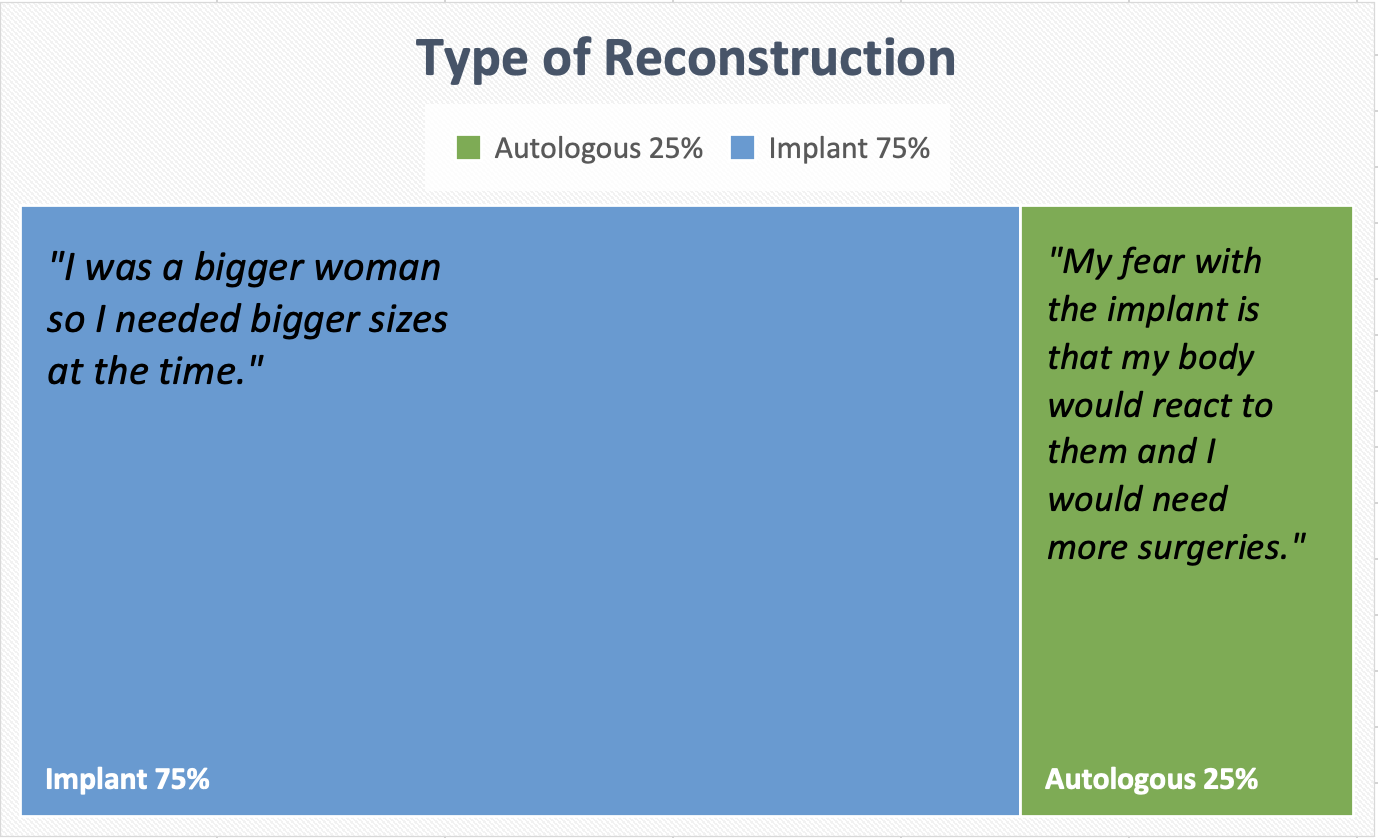 Type of Reconstruction

Autologous 25% Implant 75%

"I was a bigger woman so I needed bigger sizes at the time."

Implant 75%

"My fear with the implant is that my body would react to them and I would need more surgeries."

Autologous 25%